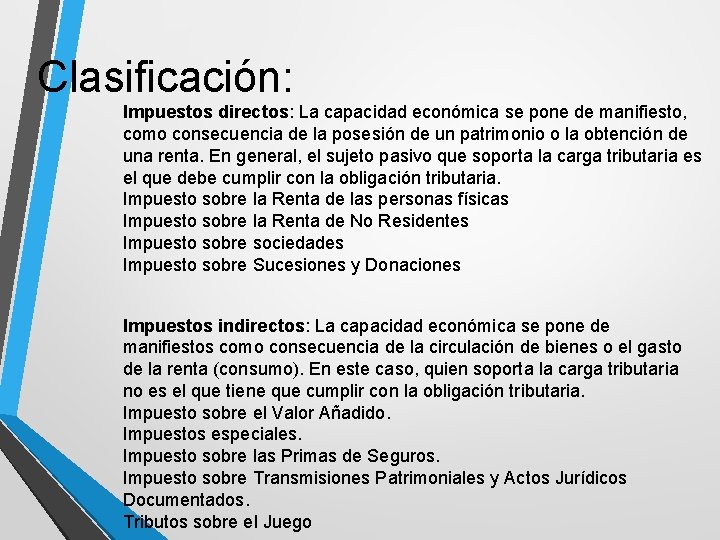 Clasificación:

Impuestos directos: La capacidad económica se pone de manifiesto, como consecuencia de la posesión de un patrimonio o la obtención de una renta. En general, el sujeto pasivo que soporta la carga tributaria es el que debe cumplir con la obligación tributaria.
Impuesto sobre la Renta de las personas físicas
Impuesto sobre la Renta de No Residentes
Impuesto sobre sociedades
Impuesto sobre Sucesiones y Donaciones

Impuestos indirectos: La capacidad económica se pone de manifiestos como consecuencia de la circulación de bienes o el gasto de la renta (consumo). En este caso, quien soporta la carga tributaria no es el que tiene que cumplir con la obligación tributaria.
Impuesto sobre el Valor Añadido.
Impuestos especiales.
Impuesto sobre las Primas de Seguros.
Impuesto sobre Transmisiones Patrimoniales y Actos Jurídicos Documentados.
Tributos sobre el Juego